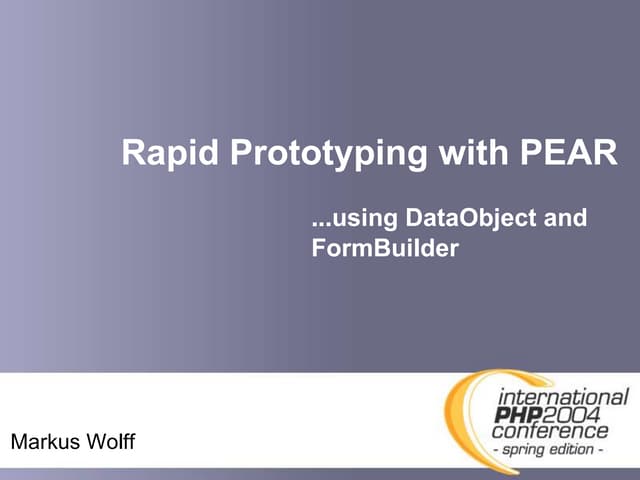 Rapid Prototyping with PEAR

...using DataObject and FormBuilder

Markus Wolff

international
PHP2004
conference
- spring edition -